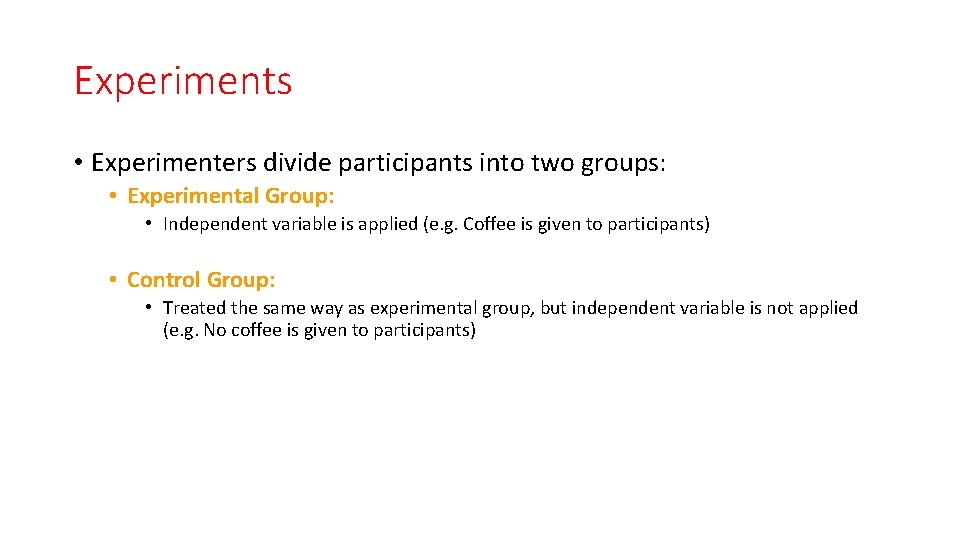 Experiments

• Experimenters divide participants into two groups:

• Experimental Group:

• Independent variable is applied (e.g. Coffee is given to participants)

• Control Group:

• Treated the same way as experimental group, but independent variable is not applied (e.g. No coffee is given to participants)